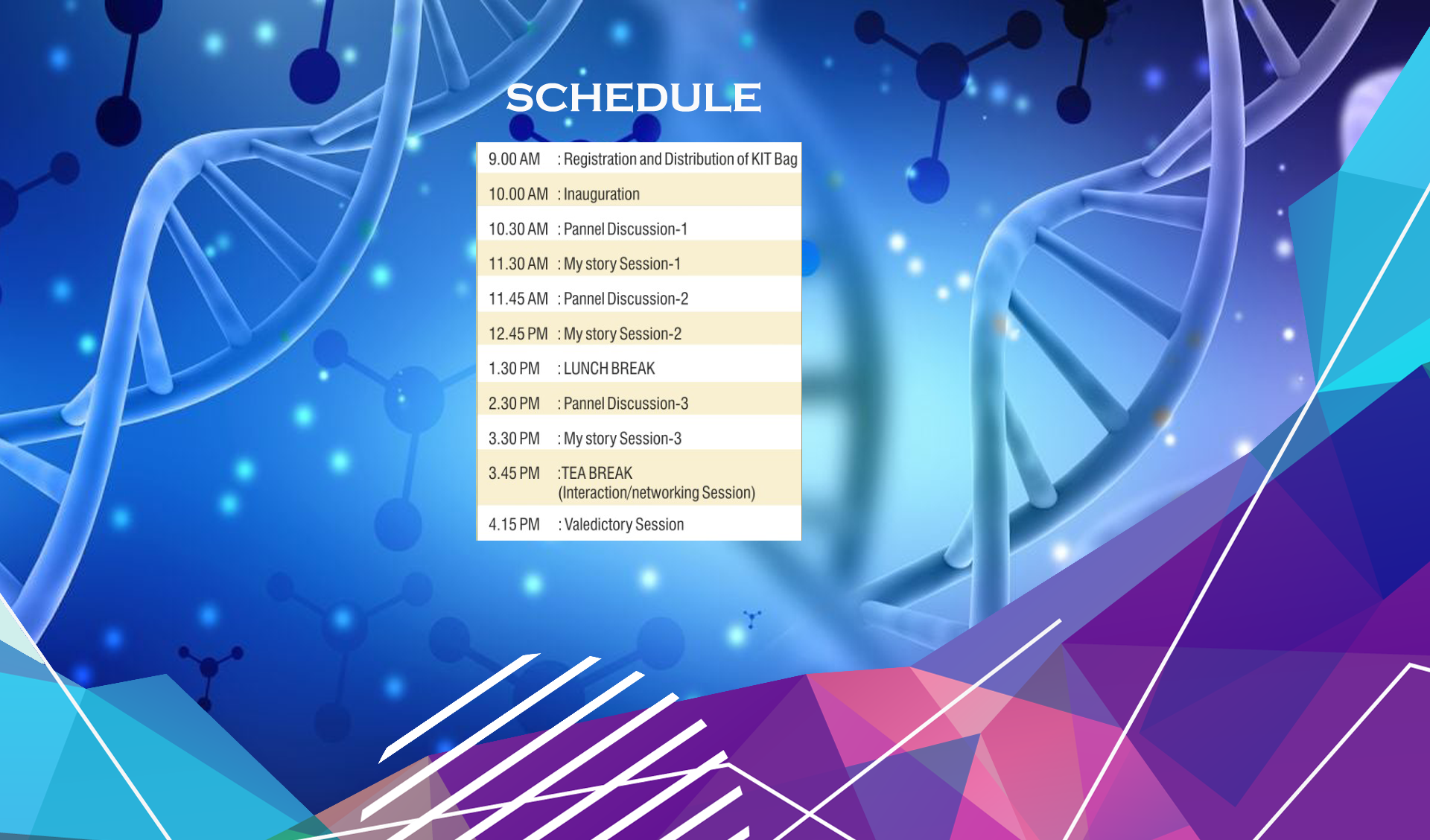 SCHEDULE

| | |
|---|---|
| 9.00 AM | : Registration and Distribution of KIT Bag |
| 10.00 AM | : Inauguration |
| 10.30 AM | : Pannel Discussion-1 |
| 11.30 AM | : My story Session-1 |
| 11.45 AM | : Pannel Discussion-2 |
| 12.45 PM | : My story Session-2 |
| 1.30 PM | : LUNCH BREAK |
| 2.30 PM | : Pannel Discussion-3 |
| 3.30 PM | : My story Session-3 |
| 3.45 PM | :TEA BREAK (Interaction/networking Session) |
| 4.15 PM | : Valedictory Session |